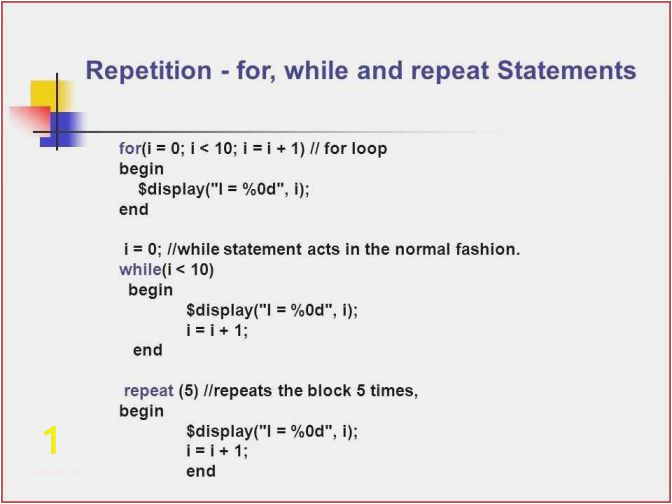 Repetition - for, while and repeat Statements

for(i = 0; i < 10; i = i + 1) // for loop
begin
$display("I = %0d", i);
end

i = 0; //while statement acts in the normal fashion.
while(i < 10)
begin
$display("I = %0d", i);
i = i + 1;
end

repeat (5) //repeats the block 5 times,
begin
$display("I = %0d", i);
i = i + 1;
end

1